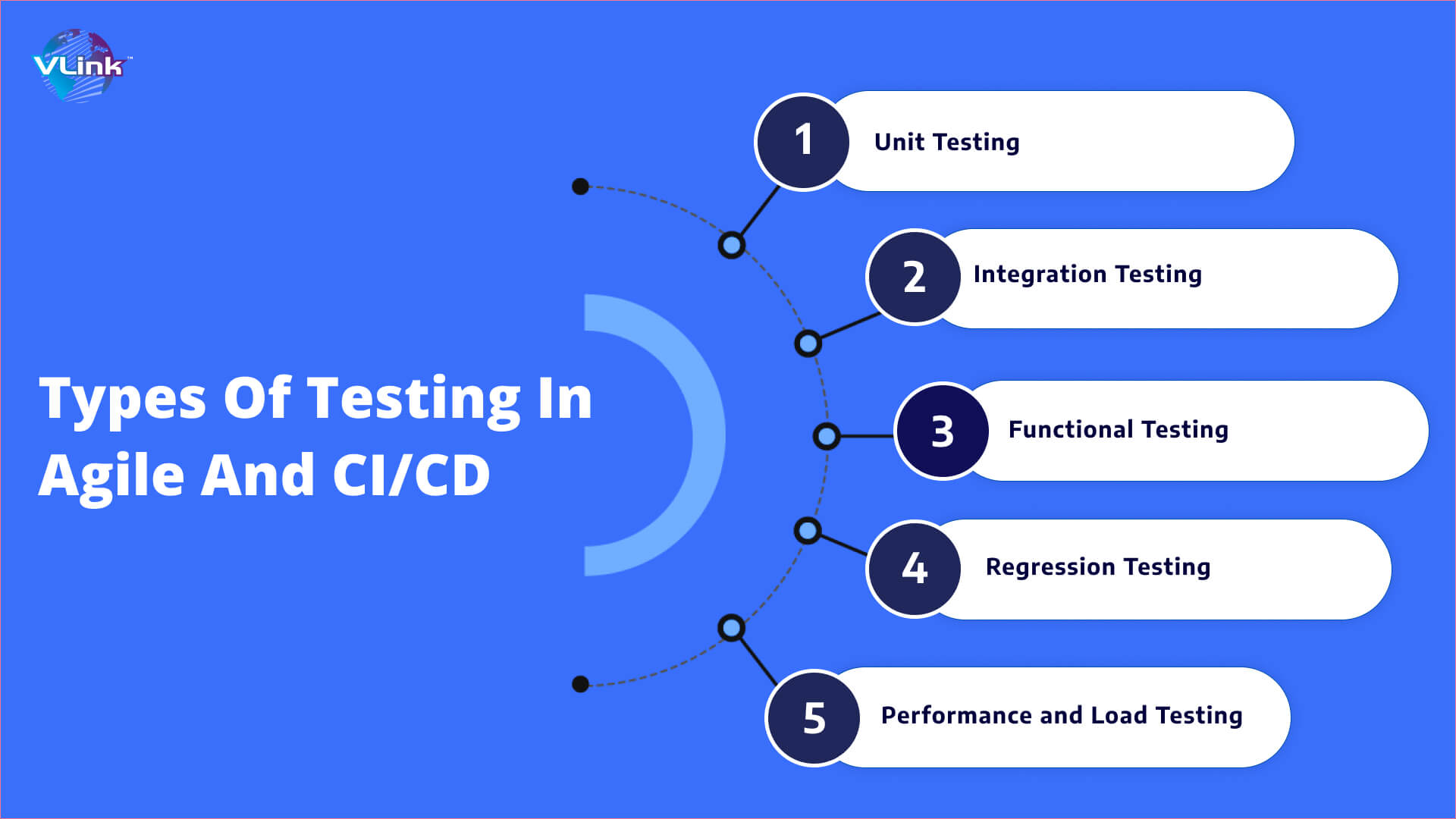 VLink™

Types Of Testing In Agile And CI/CD

1 Unit Testing

2 Integration Testing

3 Functional Testing

4 Regression Testing

5 Performance and Load Testing